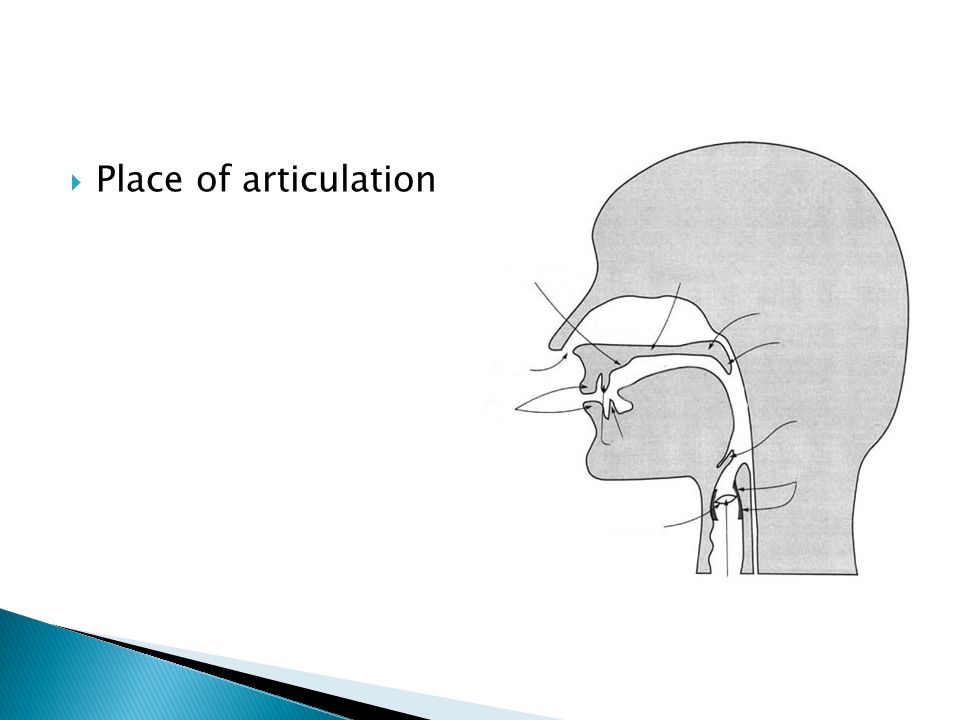 Place of articulation